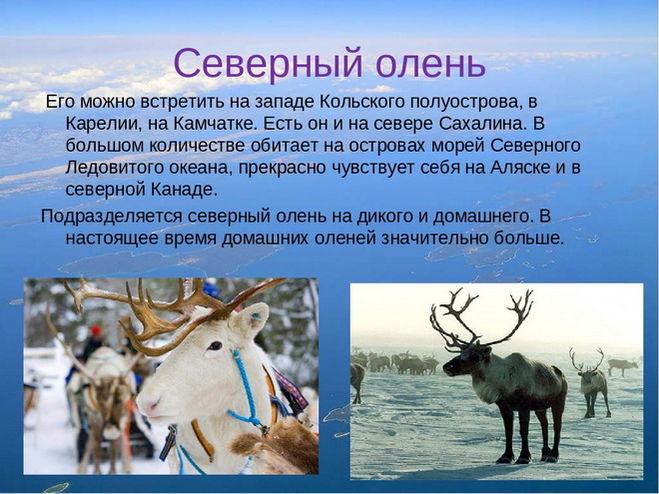 Северный олень

Его можно встретить на западе Кольского полуострова, в Карелии, на Камчатке. Есть он и на севере Сахалина. В большом количестве обитает на островах морей Северного Ледовитого океана, прекрасно чувствует себя на Аляске и в северной Канаде.

Подразделяется северный олень на дикого и домашнего. В настоящее время домашних оленей значительно больше.